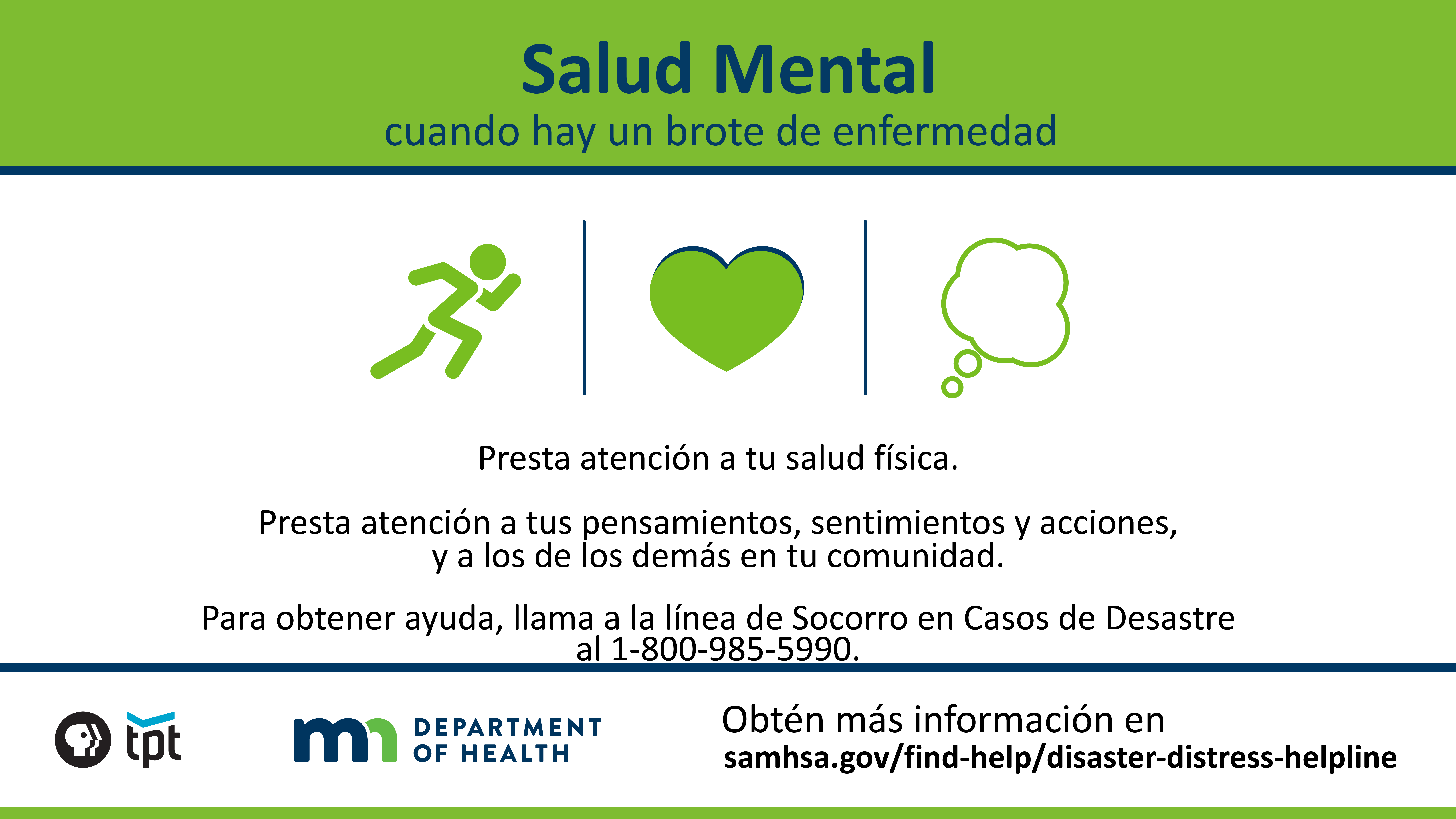 Salud Mental
cuando hay un brote de enfermedad

Presta atención a tu salud física.

Presta atención a tus pensamientos, sentimientos y acciones, y a los de los demás en tu comunidad.

Para obtener ayuda, llama a la línea de Socorro en Casos de Desastre al 1-800-985-5990.

tpt

mn DEPARTMENT OF HEALTH

Obtén más información en
samhsa.gov/find-help/disaster-distress-helpline